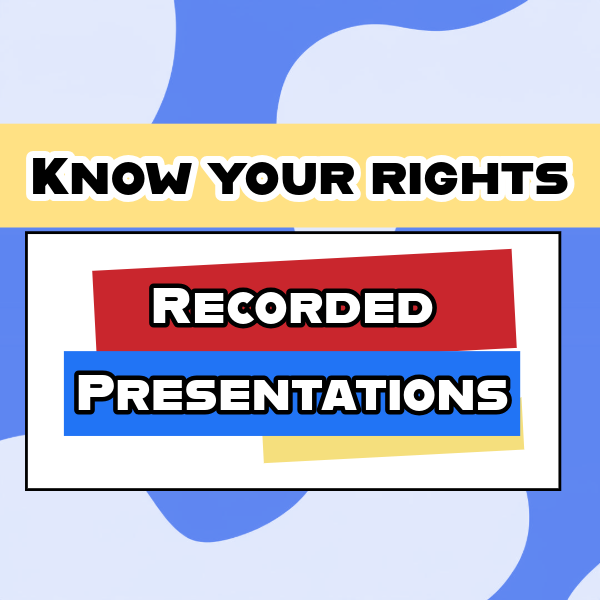 Know your rights

Recorded Presentations